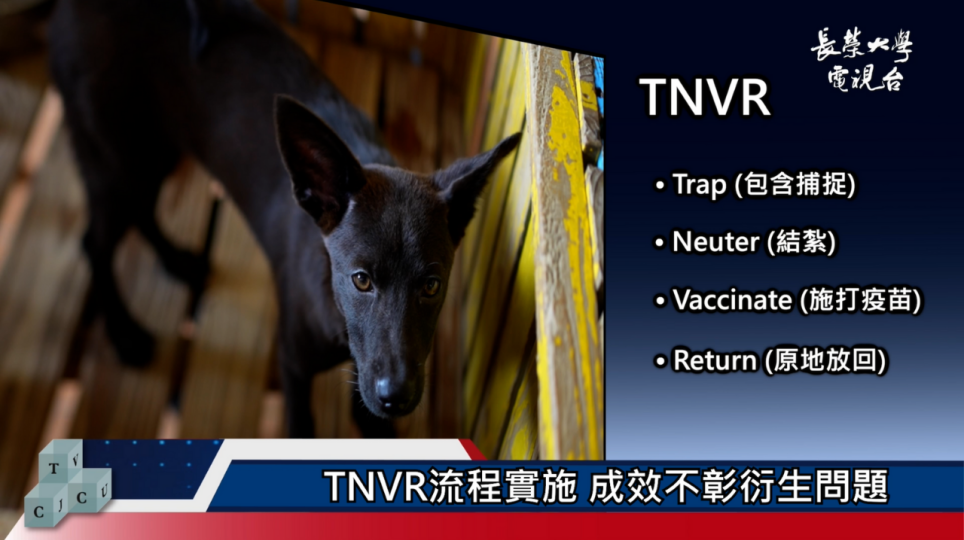 長榮大學
電視台

TNVR

• Trap (包含捕捉)

• Neuter (結紮)

• Vaccinate (施打疫苗)

• Return (原地放回)

T V
C J C U

TNVR流程實施 成效不彰衍生問題